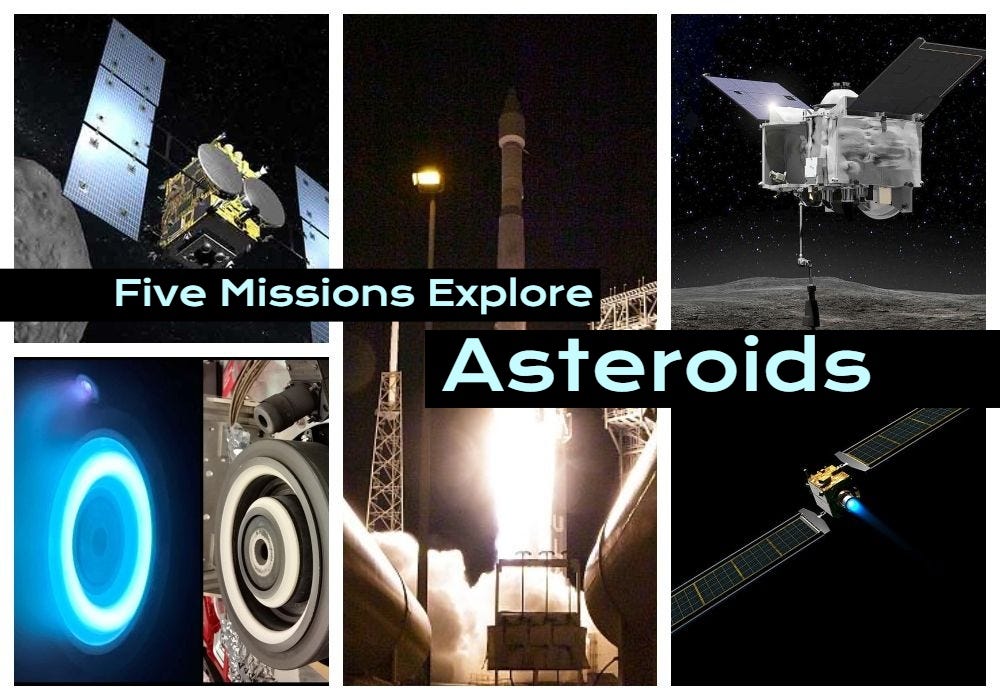 Five Missions Explore

Asteroids